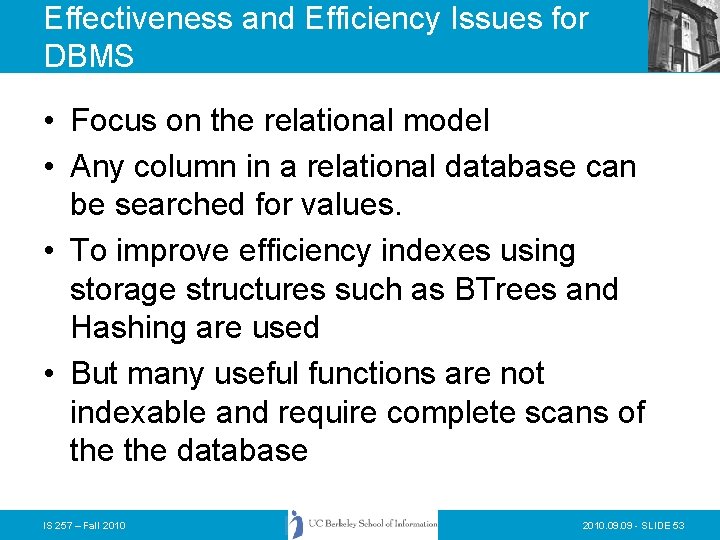 Effectiveness and Efficiency Issues for DBMS

• Focus on the relational model
• Any column in a relational database can be searched for values.
• To improve efficiency indexes using storage structures such as BTrees and Hashing are used
• But many useful functions are not indexable and require complete scans of the the database

IS 257 – Fall 2010

UC Berkeley School of Information

2010.09.09 - SLIDE 53